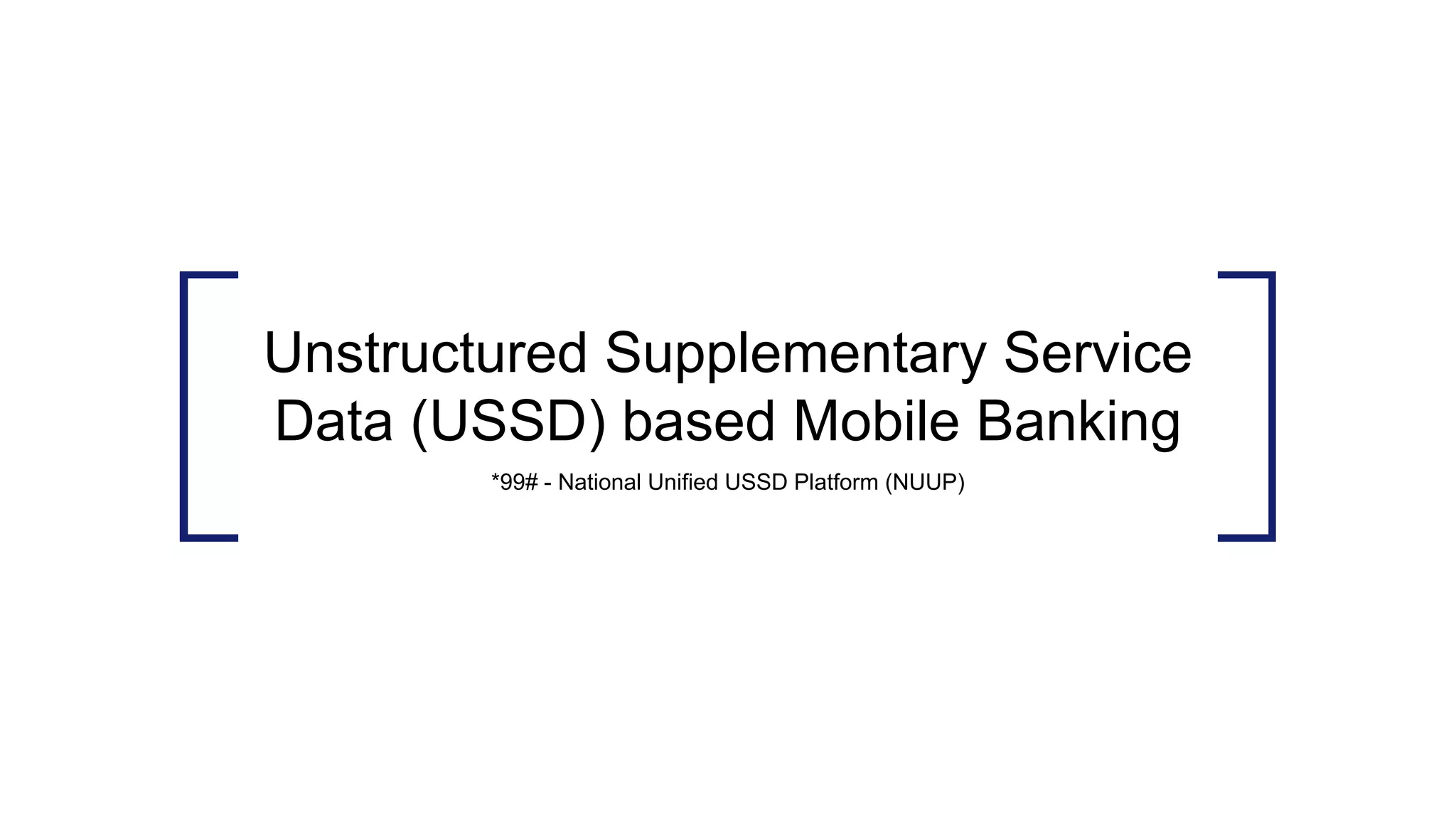 Unstructured Supplementary Service Data (USSD) based Mobile Banking

*99# - National Unified USSD Platform (NUUP)